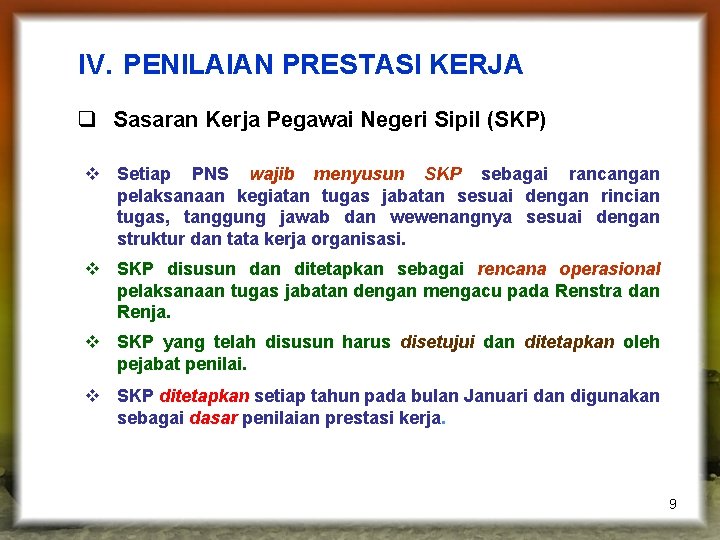 IV. PENILAIAN PRESTASI KERJA

❑ Sasaran Kerja Pegawai Negeri Sipil (SKP)

❖ Setiap PNS wajib menyusun SKP sebagai rancangan pelaksanaan kegiatan tugas jabatan sesuai dengan rincian tugas, tanggung jawab dan wewenangnya sesuai dengan struktur dan tata kerja organisasi.

❖ SKP disusun dan ditetapkan sebagai rencana operasional pelaksanaan tugas jabatan dengan mengacu pada Renstra dan Renja.

❖ SKP yang telah disusun harus disetujui dan ditetapkan oleh pejabat penilai.

❖ SKP ditetapkan setiap tahun pada bulan Januari dan digunakan sebagai dasar penilaian prestasi kerja.

9